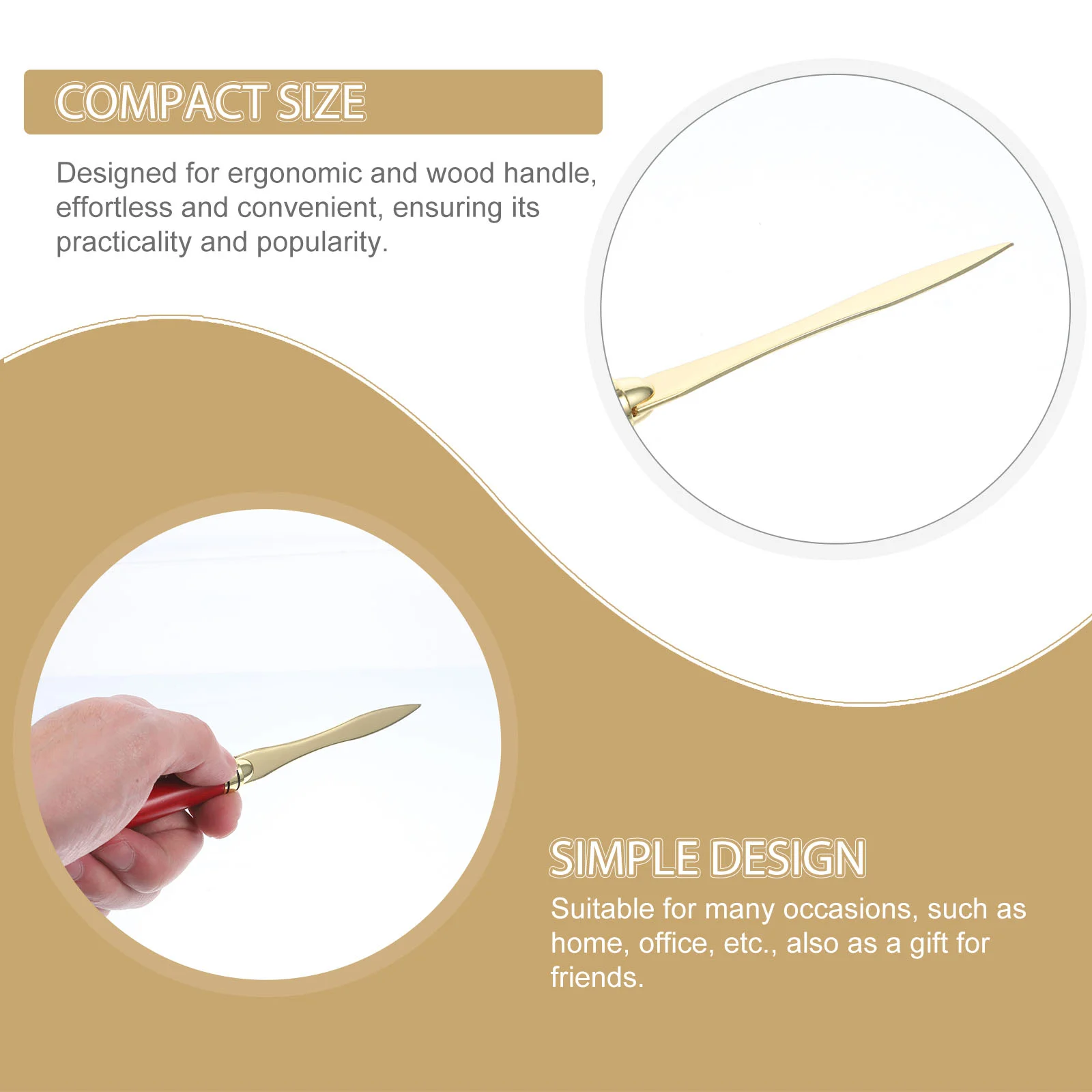 COMPACT SIZE

Designed for ergonomic and wood handle, effortless and convenient, ensuring its practicality and popularity.

SIMPLE DESIGN

Suitable for many occasions, such as home, office, etc., also as a gift for friends.